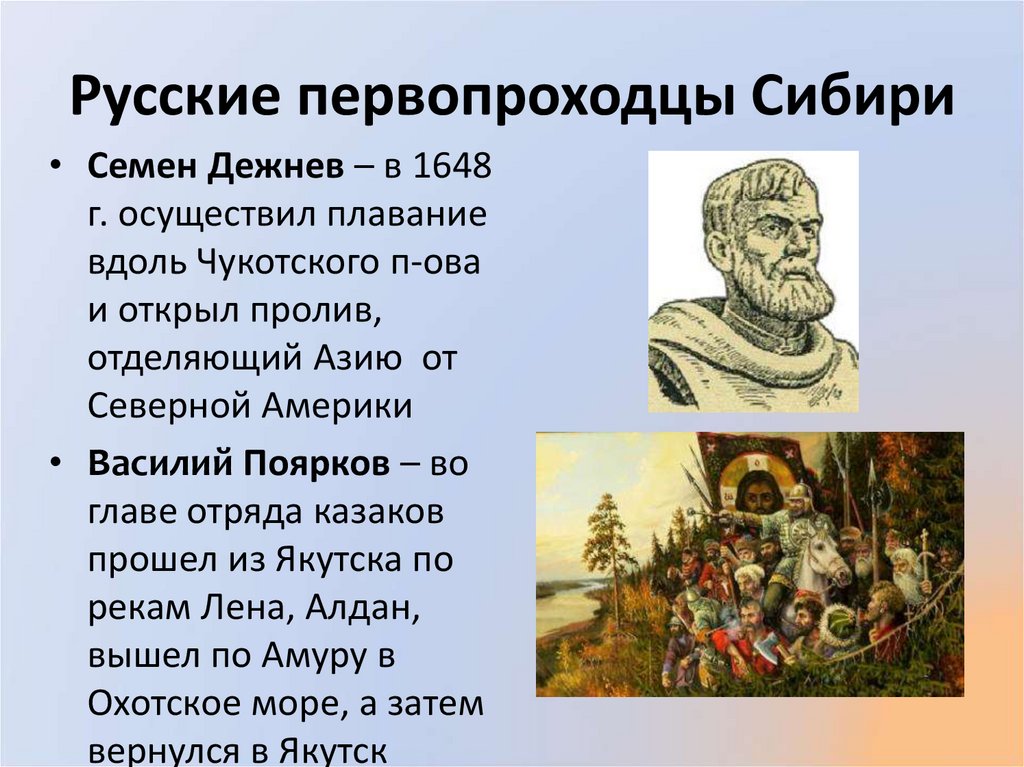 Русские первопроходцы Сибири

• Семен Дежнев – в 1648 г. осуществил плавание вдоль Чукотского п-ова и открыл пролив, отделяющий Азию от Северной Америки

• Василий Поярков – во главе отряда казаков прошел из Якутска по рекам Лена, Алдан, вышел по Амуру в Охотское море, а затем вернулся в Якутск